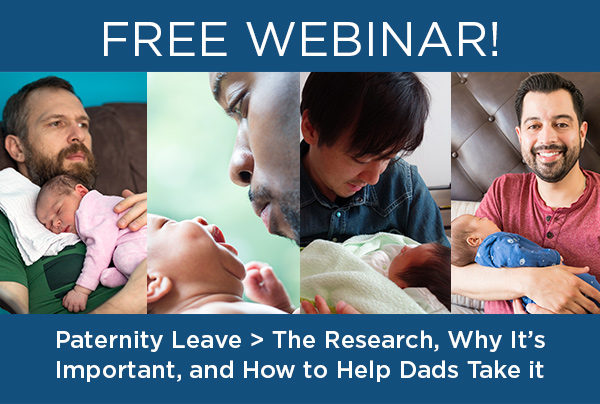 FREE WEBINAR!

Paternity Leave > The Research, Why It's Important, and How to Help Dads Take it